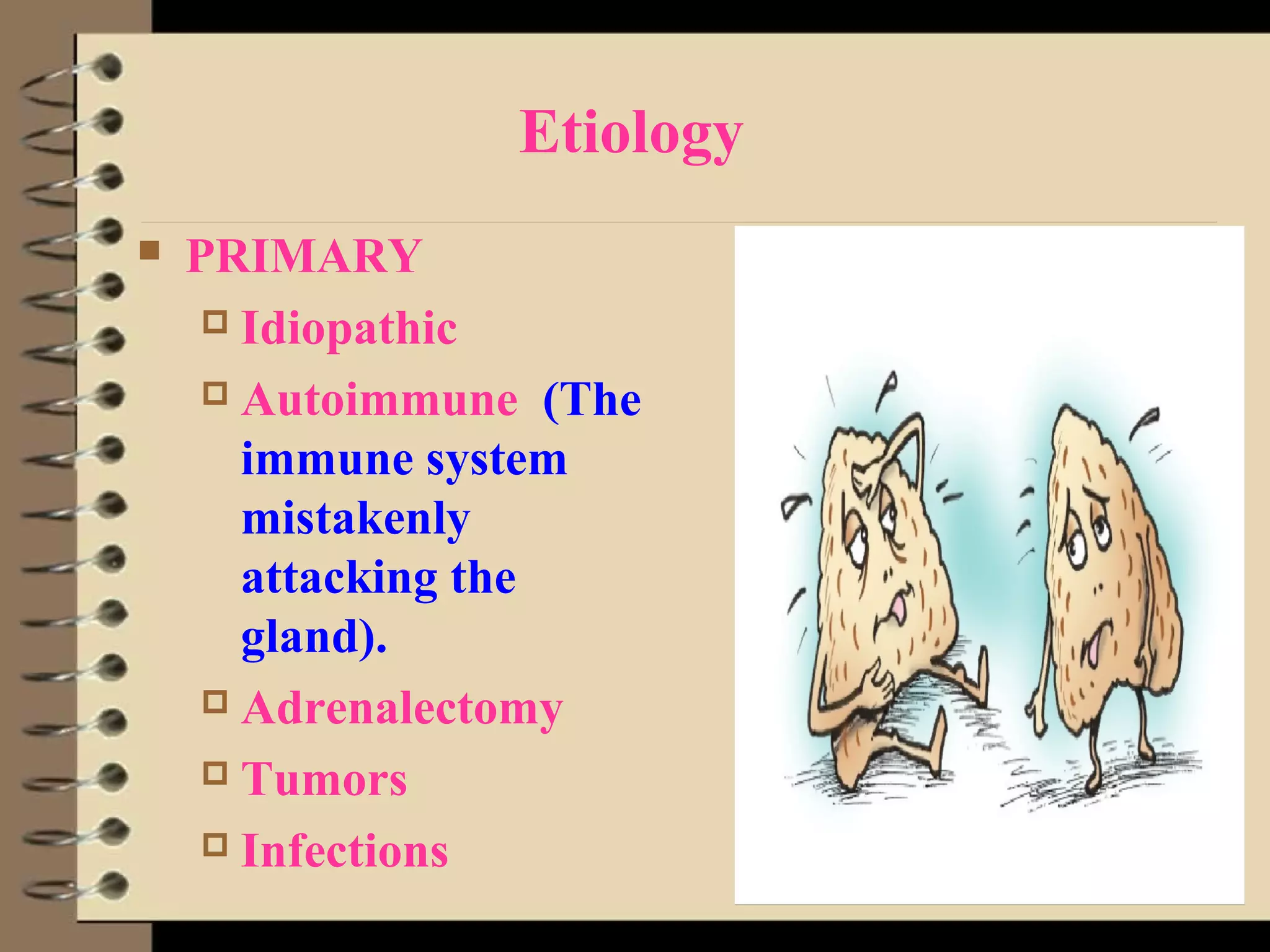 Etiology

PRIMARY

Idiopathic

Autoimmune (The immune system mistakenly attacking the gland).

Adrenalectomy

Tumors

Infections